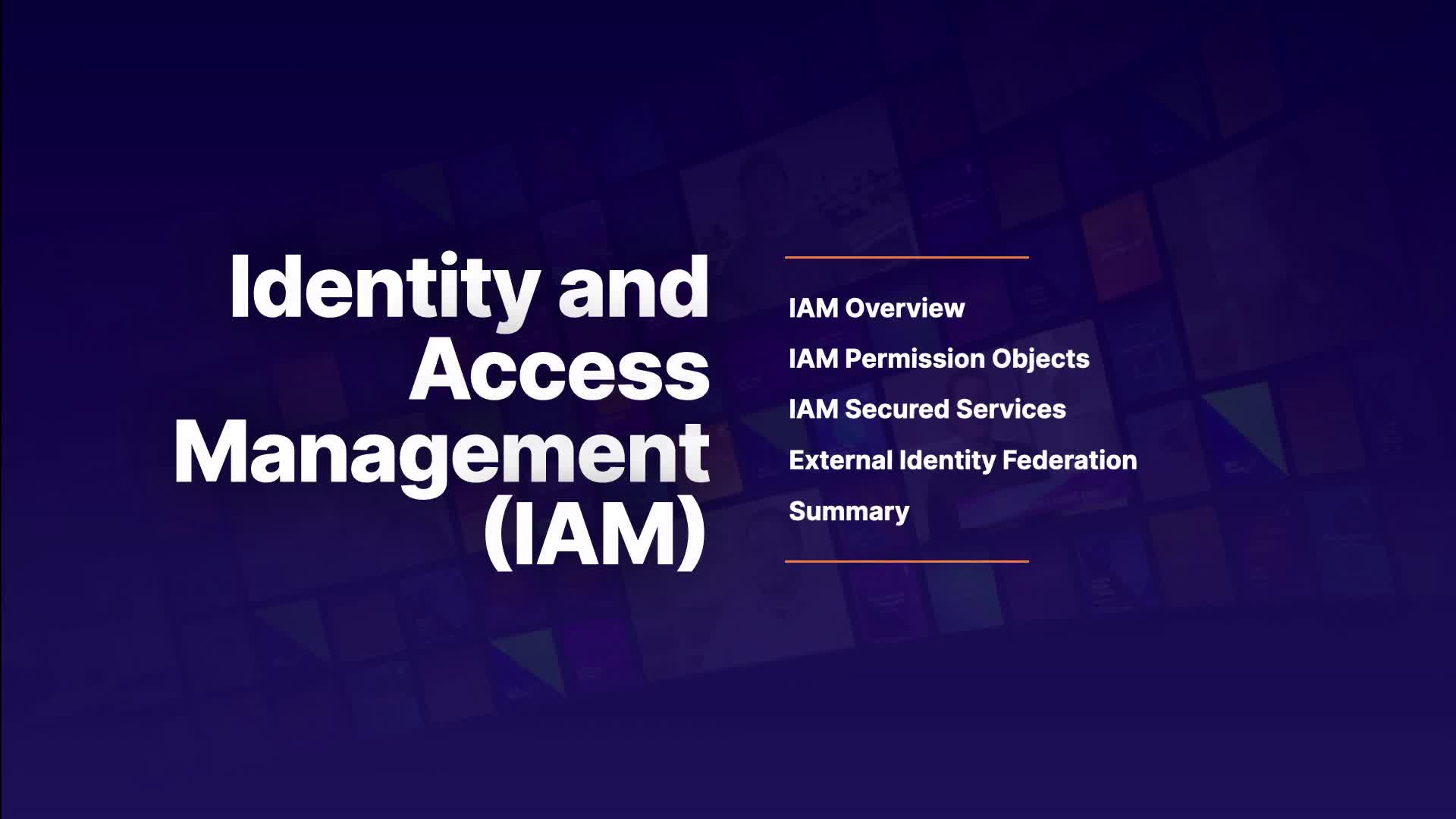 Identity and Access Management (IAM)

IAM Overview

IAM Permission Objects

IAM Secured Services

External Identity Federation

Summary